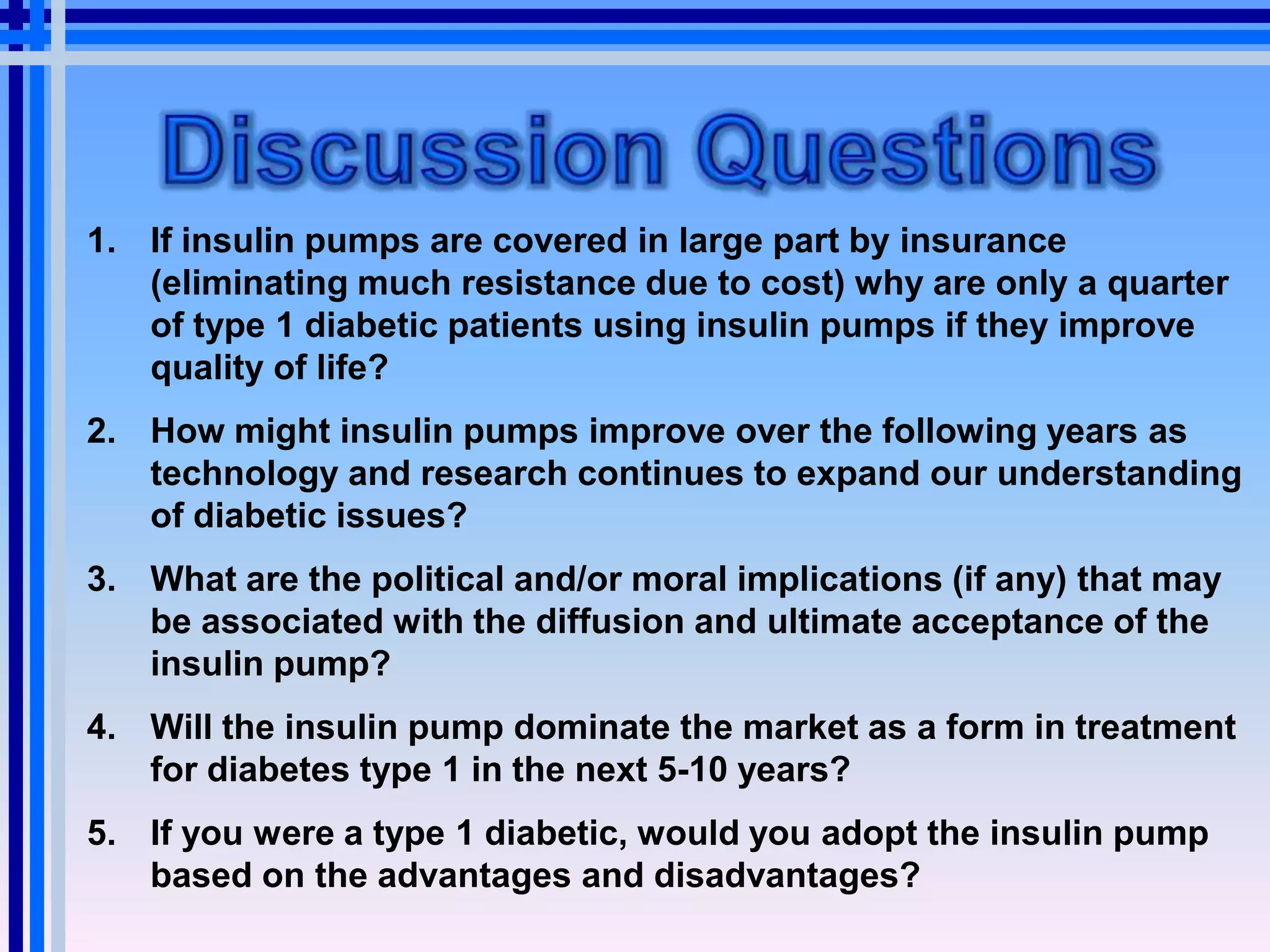 Discussion Questions

1. If insulin pumps are covered in large part by insurance (eliminating much resistance due to cost) why are only a quarter of type 1 diabetic patients using insulin pumps if they improve quality of life?

2. How might insulin pumps improve over the following years as technology and research continues to expand our understanding of diabetic issues?

3. What are the political and/or moral implications (if any) that may be associated with the diffusion and ultimate acceptance of the insulin pump?

4. Will the insulin pump dominate the market as a form in treatment for diabetes type 1 in the next 5-10 years?

5. If you were a type 1 diabetic, would you adopt the insulin pump based on the advantages and disadvantages?